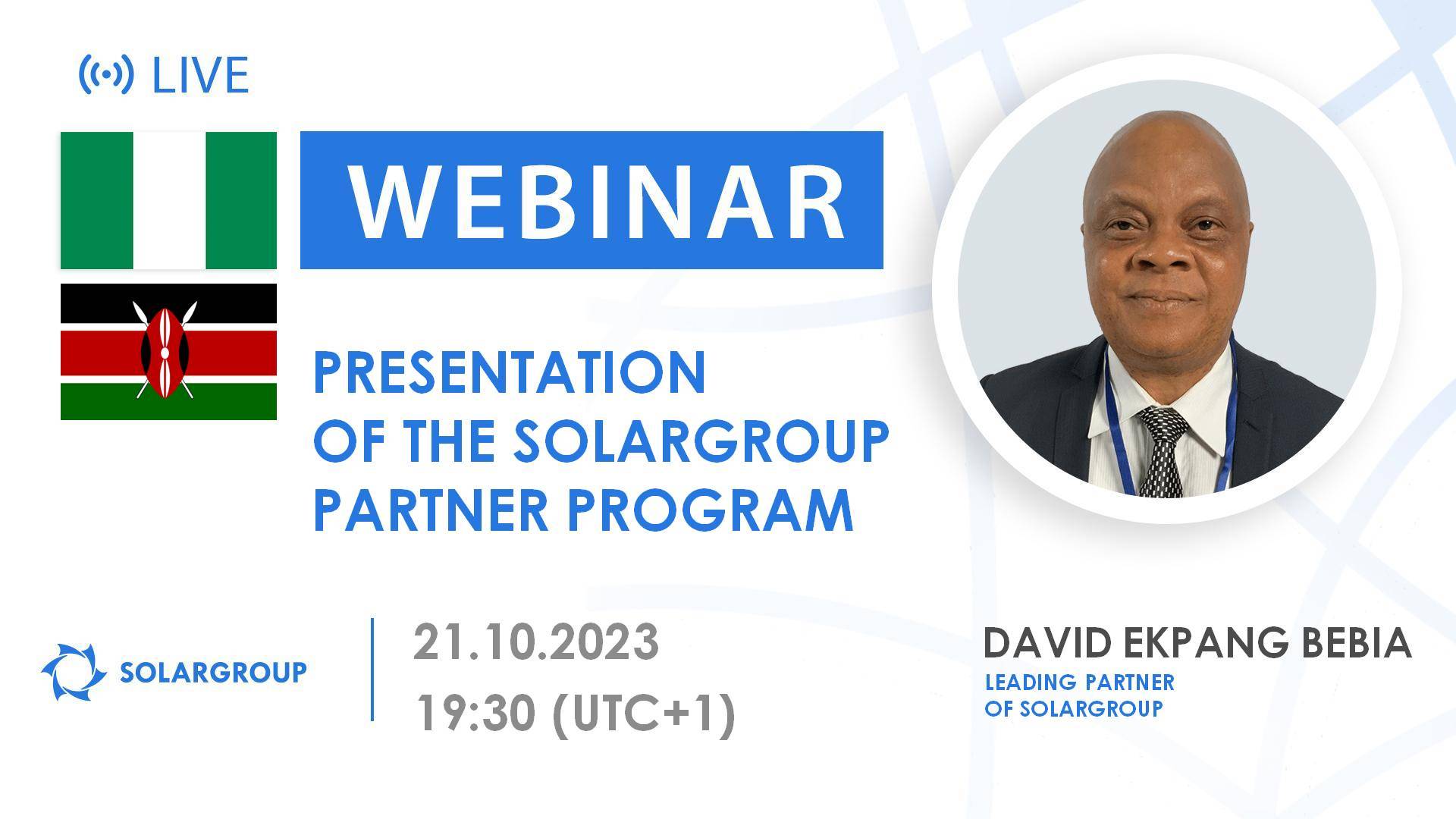 LIVE

WEBINAR

PRESENTATION OF THE SOLARGROUP PARTNER PROGRAM

SOLARGROUP

21.10.2023
19:30 (UTC+1)

DAVID EKPANG BEBIA
LEADING PARTNER OF SOLARGROUP